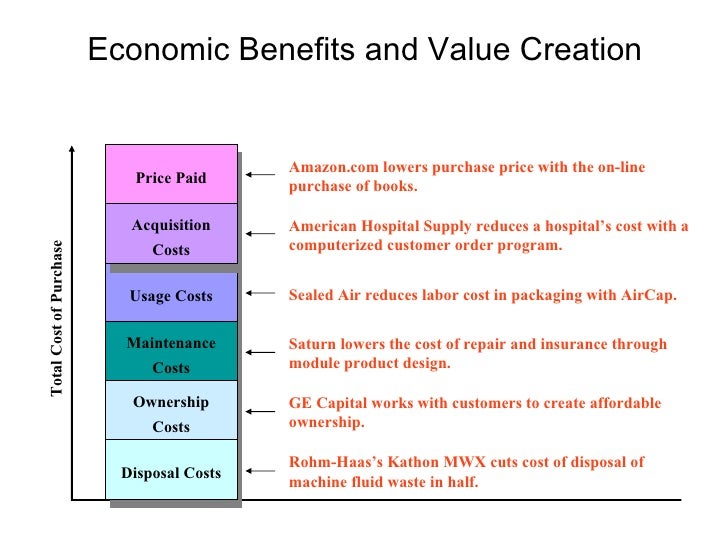 Economic Benefits and Value Creation

Total Cost of Purchase

Price Paid

Acquisition Costs

Usage Costs

Maintenance Costs

Ownership Costs

Disposal Costs

Amazon.com lowers purchase price with the on-line purchase of books.

American Hospital Supply reduces a hospital's cost with a computerized customer order program.

Sealed Air reduces labor cost in packaging with AirCap.

Saturn lowers the cost of repair and insurance through module product design.

GE Capital works with customers to create affordable ownership.

Rohm-Haas's Kathon MWX cuts cost of disposal of machine fluid waste in half.